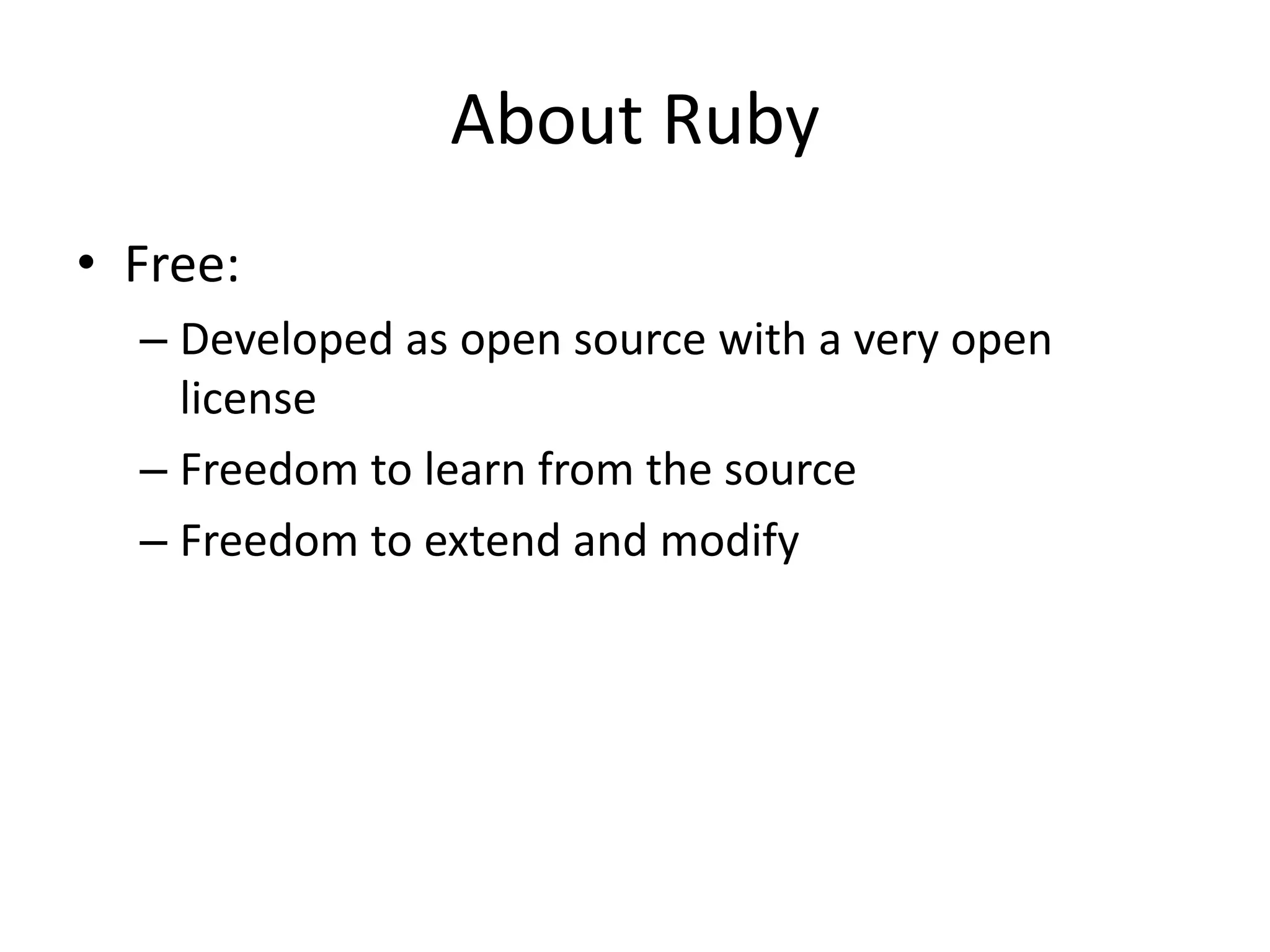 About Ruby

• Free:
– Developed as open source with a very open license
– Freedom to learn from the source
– Freedom to extend and modify